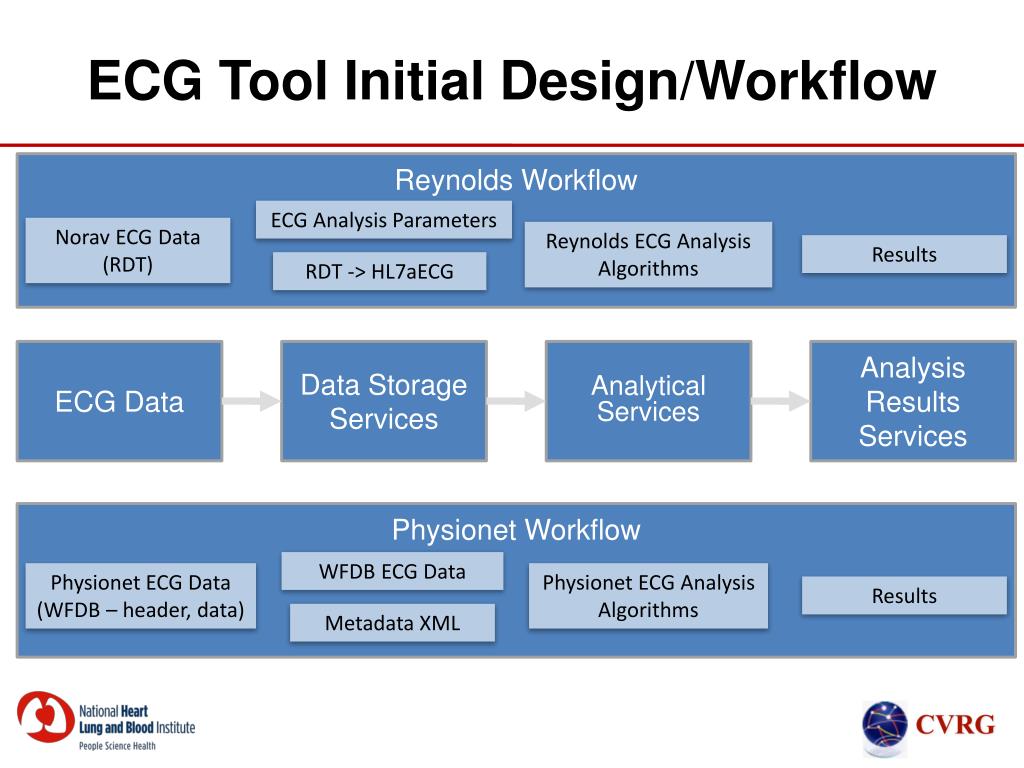 ECG Tool Initial Design/Workflow

Reynolds Workflow

Norav ECG Data (RDT)

ECG Analysis Parameters

RDT -> HL7aECG

Reynolds ECG Analysis Algorithms

Results

ECG Data

Data Storage Services

Analytical Services

Analysis Results Services

Physionet Workflow

Physionet ECG Data (WFDB – header, data)

WFDB ECG Data

Metadata XML

Physionet ECG Analysis Algorithms

Results

National Heart Lung and Blood Institute
People Science Health

CVRG